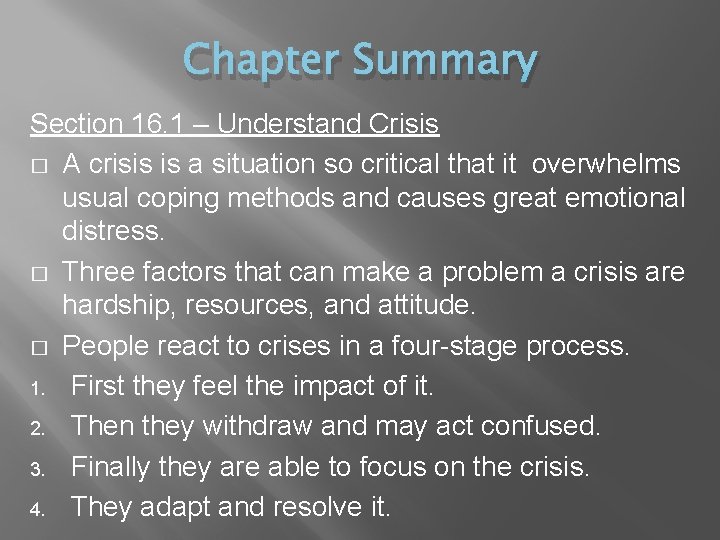 Chapter Summary

Section 16.1 – Understand Crisis

□ A crisis is a situation so critical that it overwhelms usual coping methods and causes great emotional distress.

□ Three factors that can make a problem a crisis are hardship, resources, and attitude.

□ People react to crises in a four-stage process.

1. First they feel the impact of it.
2. Then they withdraw and may act confused.
3. Finally they are able to focus on the crisis.
4. They adapt and resolve it.